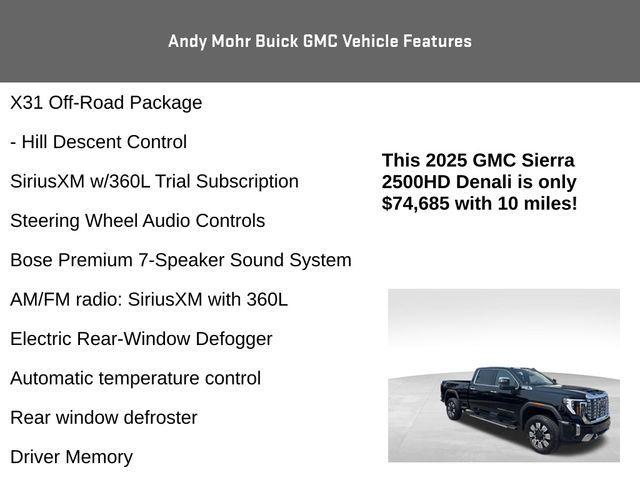 Andy Mohr Buick GMC Vehicle Features

X31 Off-Road Package

- Hill Descent Control

SiriusXM w/360L Trial Subscription

Steering Wheel Audio Controls

Bose Premium 7-Speaker Sound System

AM/FM radio: SiriusXM with 360L

Electric Rear-Window Defogger

Automatic temperature control

Rear window defroster

Driver Memory

This 2025 GMC Sierra 2500HD Denali is only $74,685 with 10 miles!